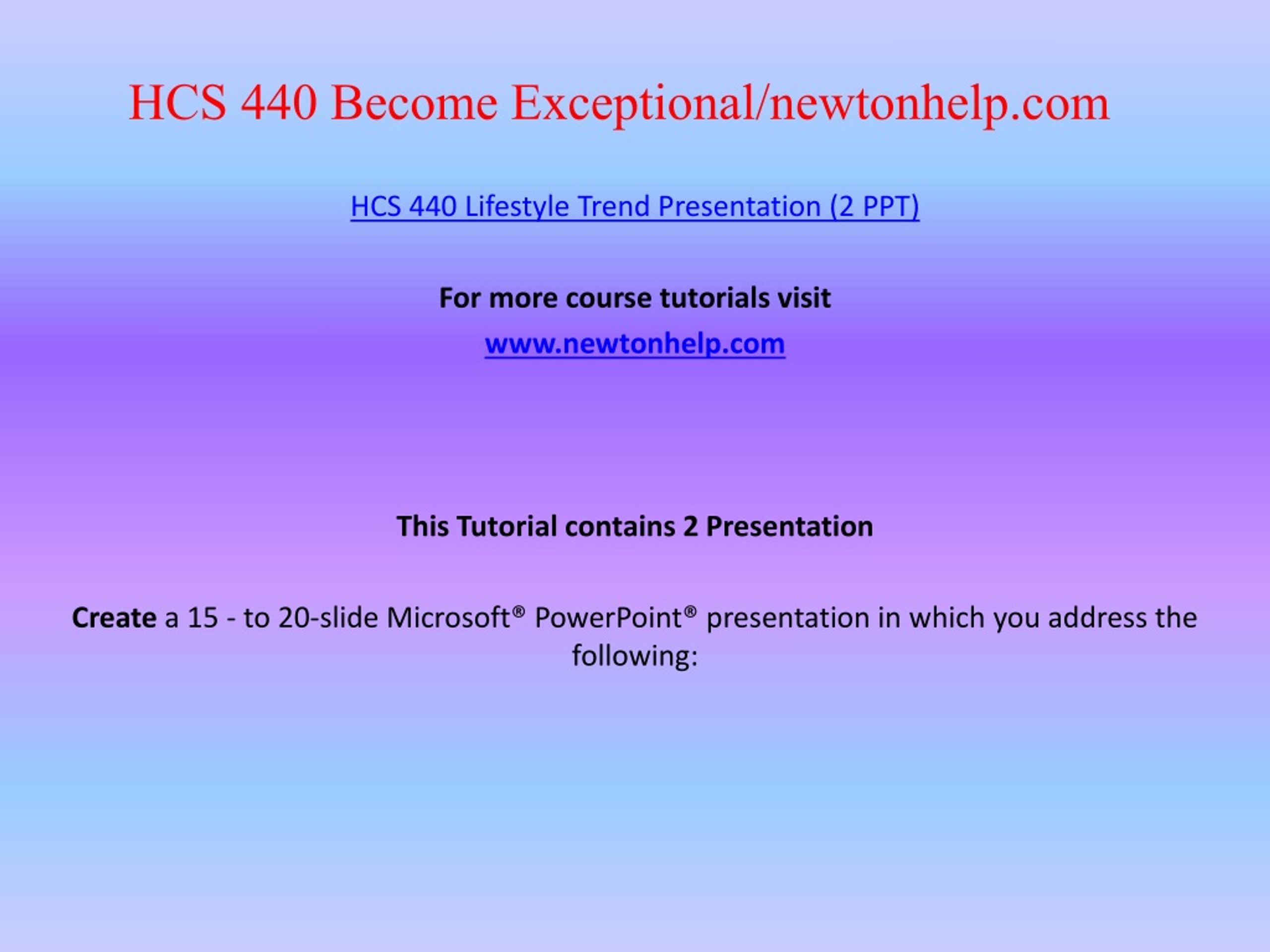 HCS 440 Become Exceptional/newtonhelp.com

HCS 440 Lifestyle Trend Presentation (2 PPT)

For more course tutorials visit

www.newtonhelp.com

This Tutorial contains 2 Presentation

Create a 15 - to 20-slide Microsoft® PowerPoint® presentation in which you address the following: